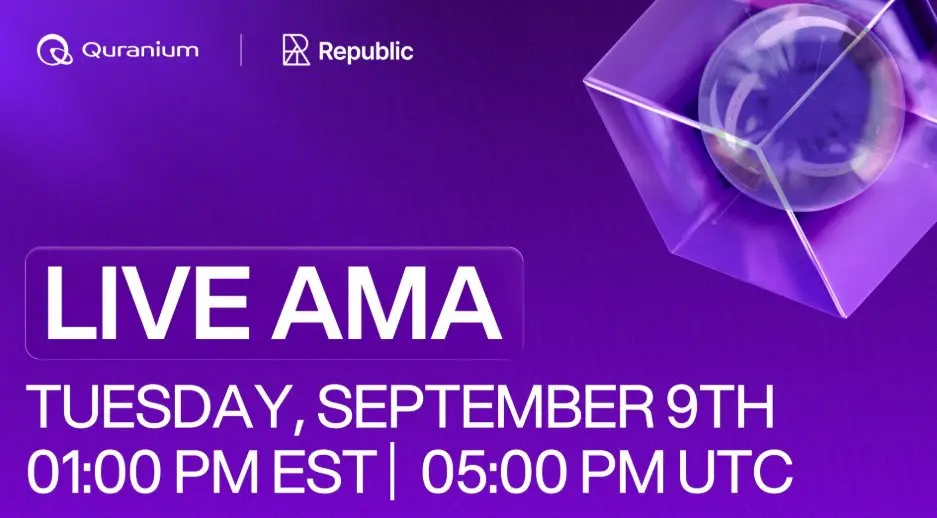 Quranium | Republic

LIVE AMA

TUESDAY, SEPTEMBER 9TH
01:00 PM EST | 05:00 PM UTC